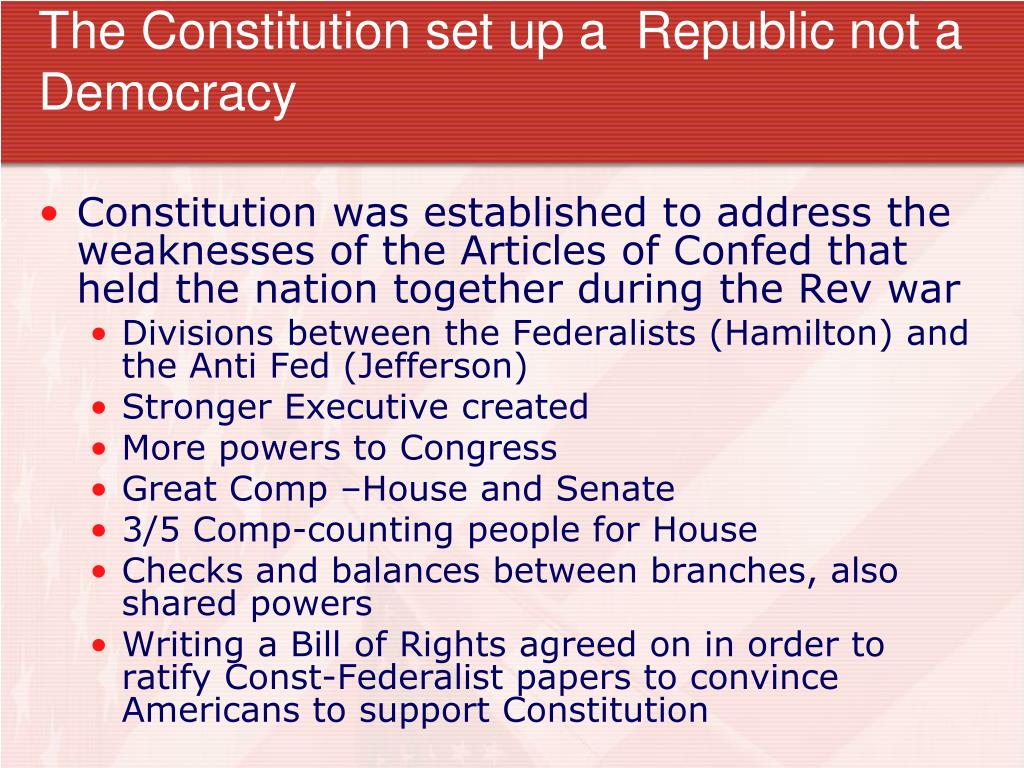 The Constitution set up a Republic not a Democracy

• Constitution was established to address the weaknesses of the Articles of Confed that held the nation together during the Rev war
  • Divisions between the Federalists (Hamilton) and the Anti Fed (Jefferson)
  • Stronger Executive created
  • More powers to Congress
  • Great Comp –House and Senate
  • 3/5 Comp-counting people for House
  • Checks and balances between branches, also shared powers
  • Writing a Bill of Rights agreed on in order to ratify Const-Federalist papers to convince Americans to support Constitution